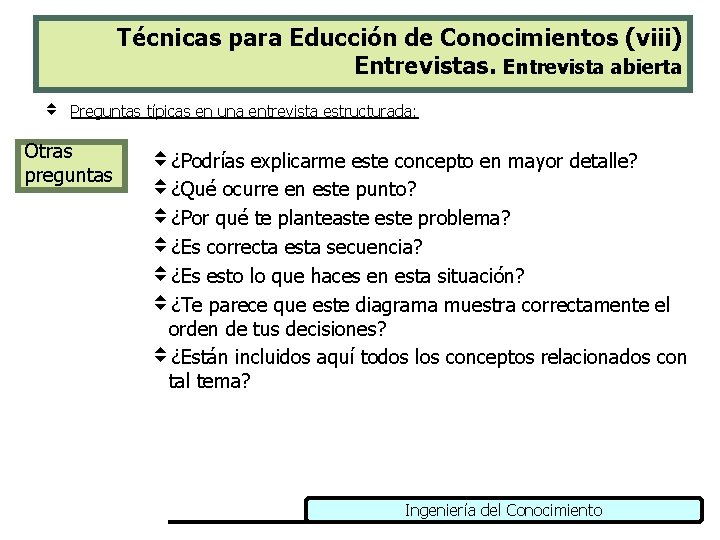 Técnicas para Educción de Conocimientos (viii)
Entrevistas. Entrevista abierta

Preguntas típicas en una entrevista estructurada:

Otras preguntas

¿Podrías explicarme este concepto en mayor detalle?
¿Qué ocurre en este punto?
¿Por qué te planteaste este problema?
¿Es correcta esta secuencia?
¿Es esto lo que haces en esta situación?
¿Te parece que este diagrama muestra correctamente el orden de tus decisiones?
¿Están incluidos aquí todos los conceptos relacionados con tal tema?

Ingeniería del Conocimiento